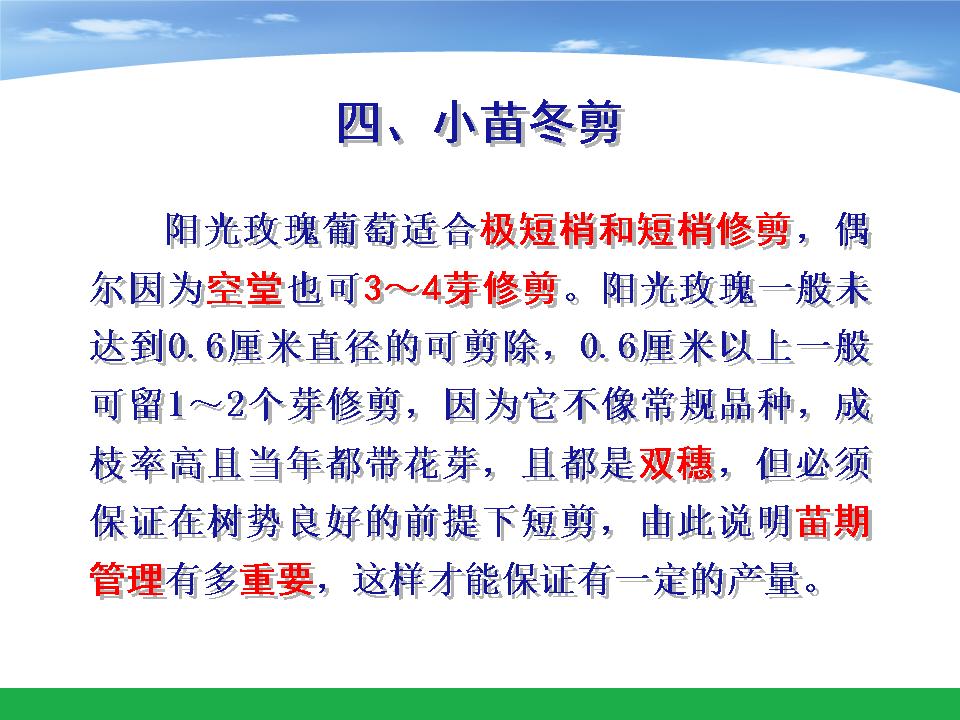 四、小苗冬剪

阳光玫瑰葡萄适合极短梢和短梢修剪，偶尔因为空堂也可3～4芽修剪。阳光玫瑰一般未达到0.6厘米直径的可剪除，0.6厘米以上一般可留1～2个芽修剪，因为它不像常规品种，成枝率高且当年都带花芽，且都是双穗，但必须保证在树势良好的前提下短剪，由此说明苗期管理有多重要，这样才能保证有一定的产量。